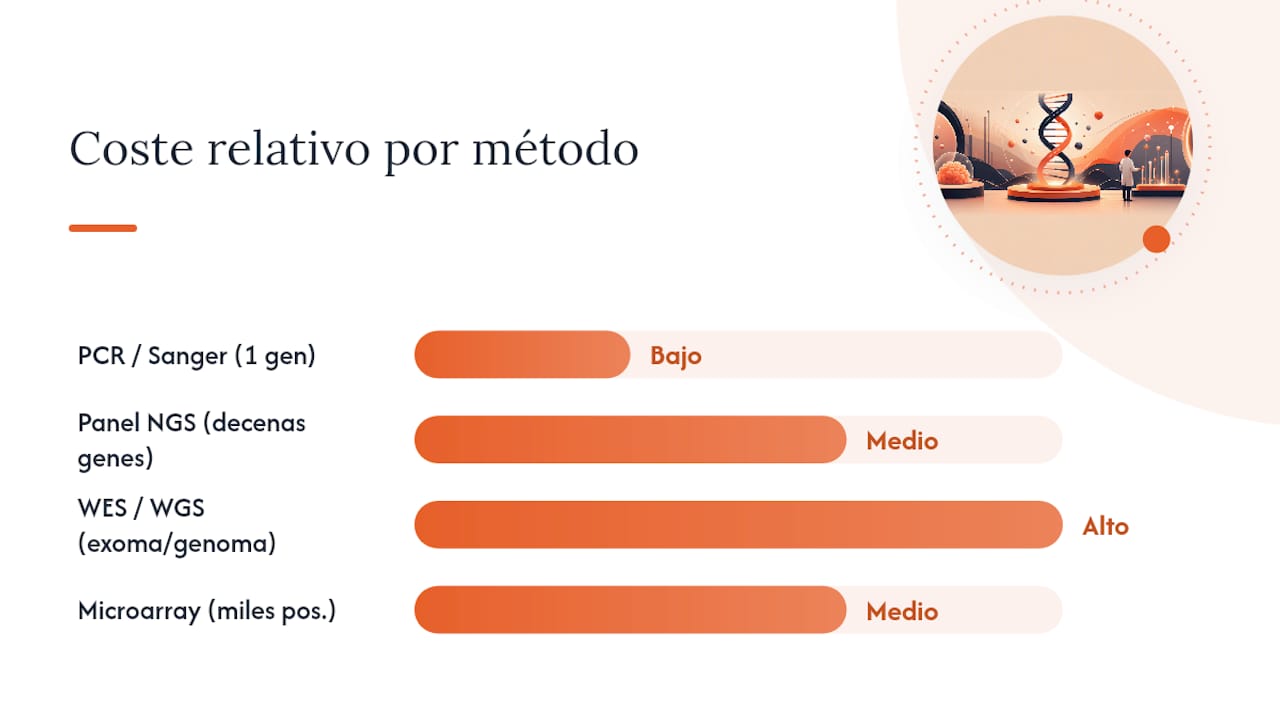 Coste relativo por método

PCR / Sanger (1 gen)
Bajo

Panel NGS (decenas genes)
Medio

WES / WGS (exoma/genoma)
Alto

Microarray (miles pos.)
Medio